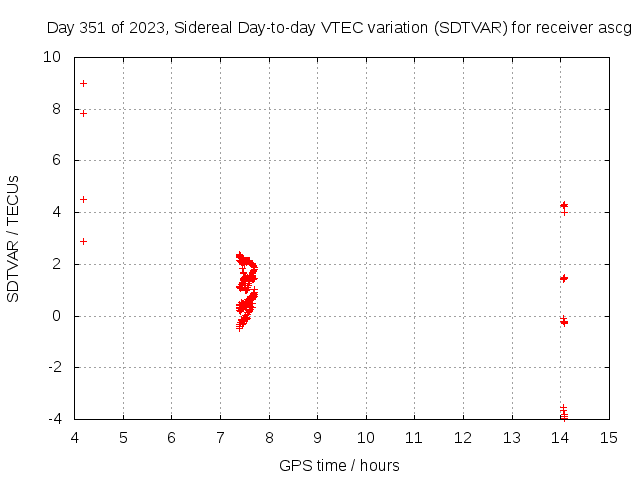 Day 351 of 2023, Sidereal Day-to-day VTEC variation (SDTVAR) for receiver ascg

SDTVAR / TECUs

10
8
6
4
2
0
-2
-4

4 5 6 7 8 9 10 11 12 13 14 15

GPS time / hours